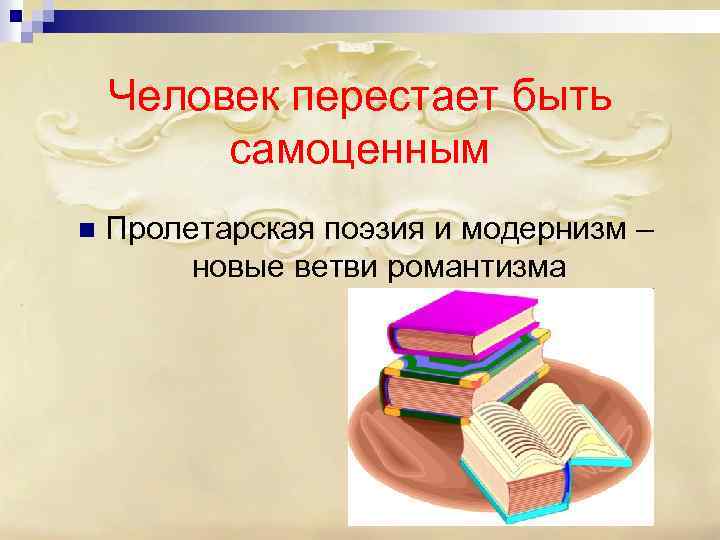 Человек перестает быть самоценным

Пролетарская поэзия и модернизм – новые ветви романтизма